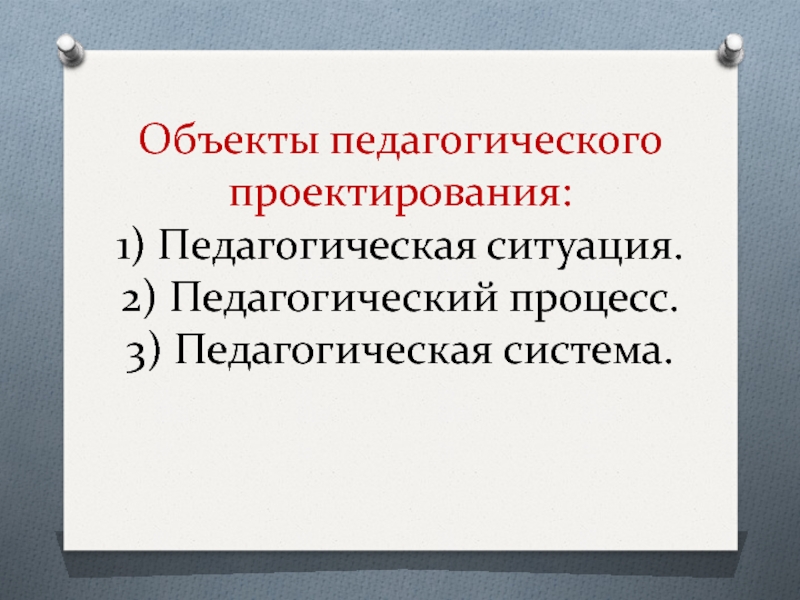 Объекты педагогического проектирования:
1) Педагогическая ситуация.
2) Педагогический процесс.
3) Педагогическая система.